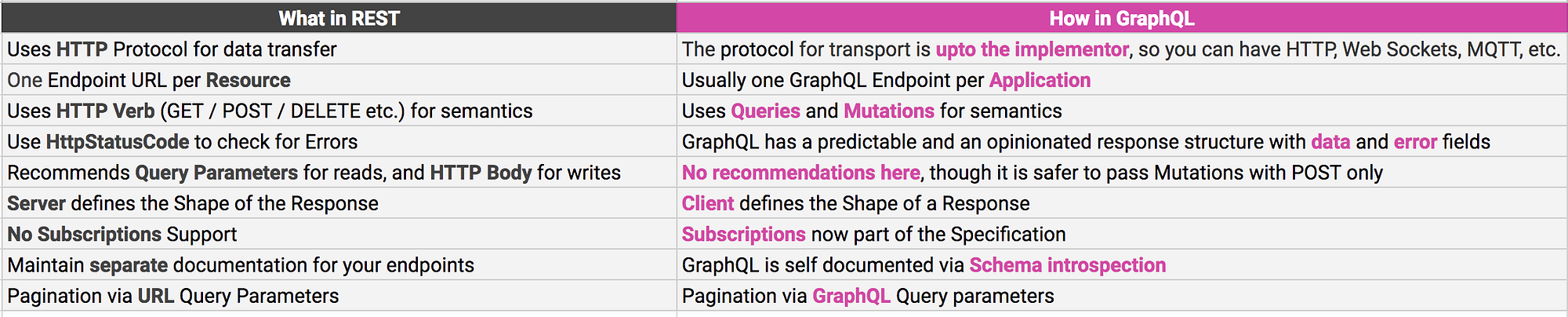 | What in REST | How in GraphQL |
|---|---|
| Uses HTTP Protocol for data transfer | The protocol for transport is upto the implementor, so you can have HTTP, Web Sockets, MQTT, etc. |
| One Endpoint URL per Resource | Usually one GraphQL Endpoint per Application |
| Uses HTTP Verb (GET / POST / DELETE etc.) for semantics | Uses Queries and Mutations for semantics |
| Use HttpStatusCode to check for Errors | GraphQL has a predictable and an opinionated response structure with data and error fields |
| Recommends Query Parameters for reads, and HTTP Body for writes | No recommendations here, though it is safer to pass Mutations with POST only |
| Server defines the Shape of the Response | Client defines the Shape of a Response |
| No Subscriptions Support | Subscriptions now part of the Specification |
| Maintain separate documentation for your endpoints | GraphQL is self documented via Schema introspection |
| Pagination via URL Query Parameters | Pagination via GraphQL Query parameters |